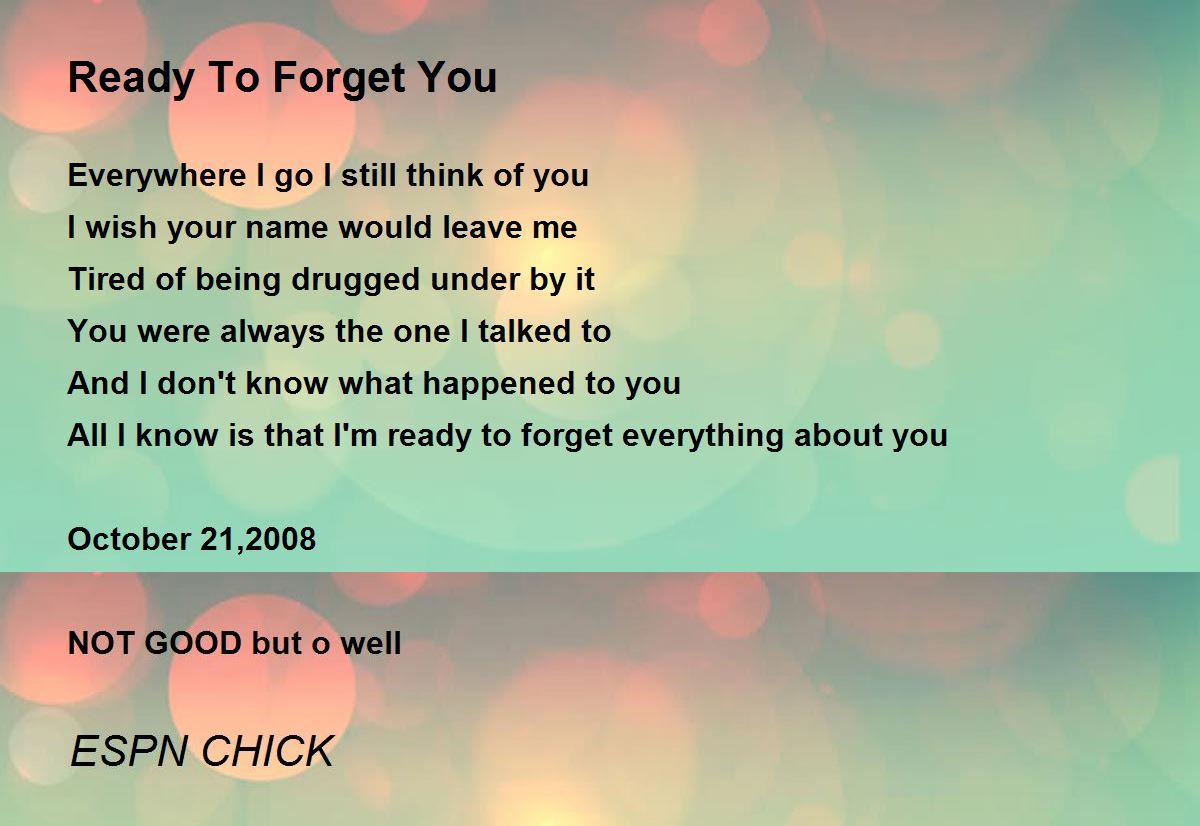 Ready To Forget You

Everywhere I go I still think of you
I wish your name would leave me
Tired of being drugged under by it
You were always the one I talked to
And I don't know what happened to you
All I know is that I'm ready to forget everything about you

October 21,2008

NOT GOOD but o well

ESPN CHICK